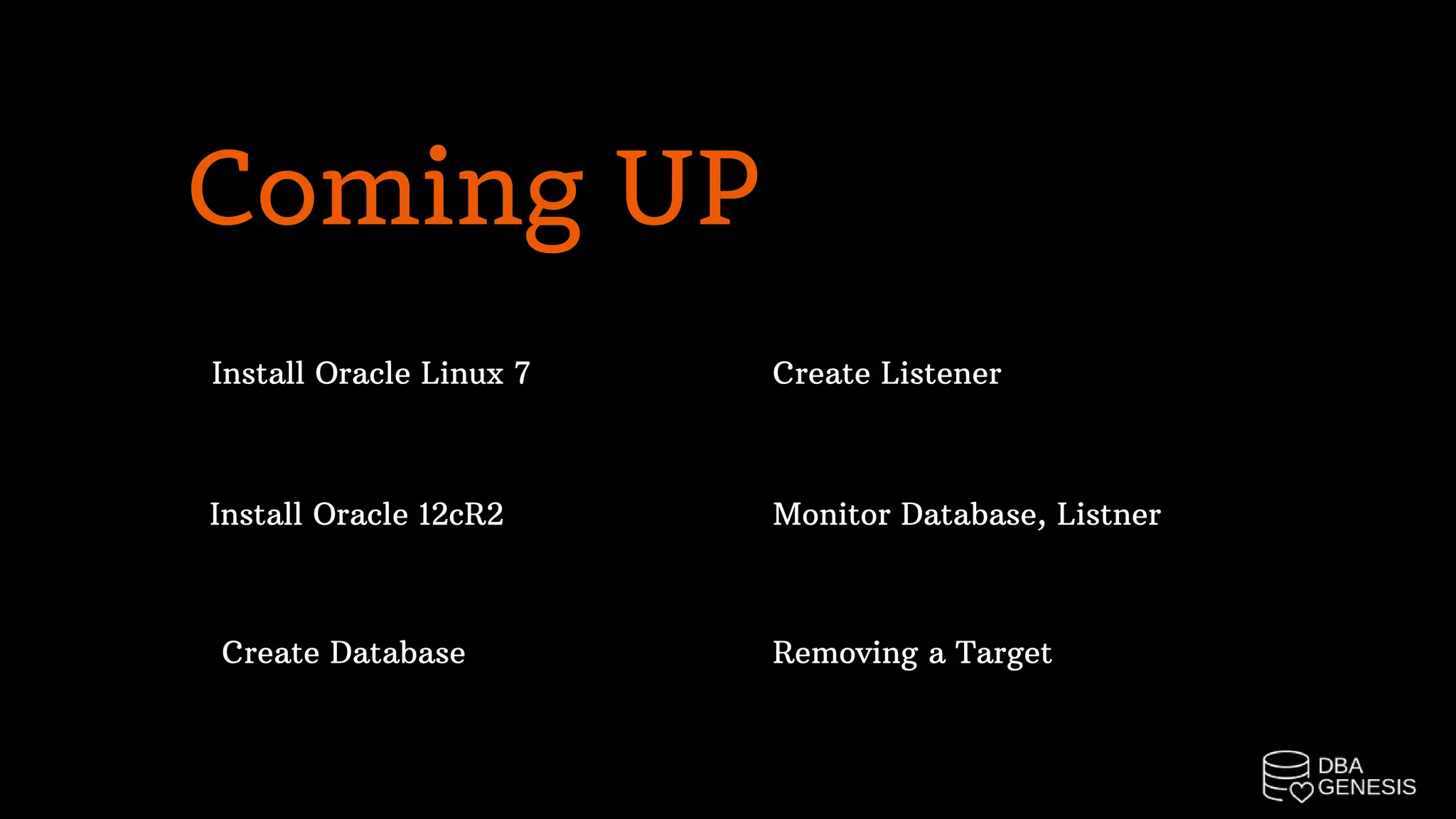 Coming UP

Install Oracle Linux 7

Install Oracle 12cR2

Create Database

Create Listener

Monitor Database, Listner

Removing a Target

DBA
GENESIS